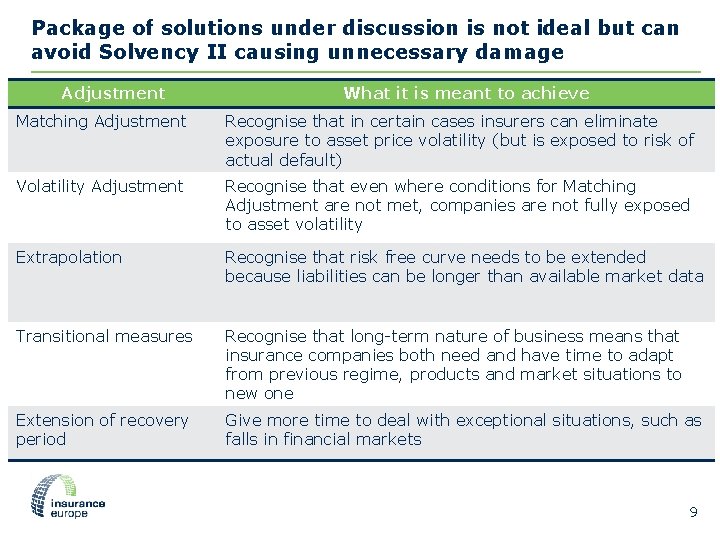 Package of solutions under discussion is not ideal but can avoid Solvency II causing unnecessary damage

| Adjustment | What it is meant to achieve |
|---|---|
| Matching Adjustment | Recognise that in certain cases insurers can eliminate exposure to asset price volatility (but is exposed to risk of actual default) |
| Volatility Adjustment | Recognise that even where conditions for Matching Adjustment are not met, companies are not fully exposed to asset volatility |
| Extrapolation | Recognise that risk free curve needs to be extended because liabilities can be longer than available market data |
| Transitional measures | Recognise that long-term nature of business means that insurance companies both need and have time to adapt from previous regime, products and market situations to new one |
| Extension of recovery period | Give more time to deal with exceptional situations, such as falls in financial markets |

insurance europe

9